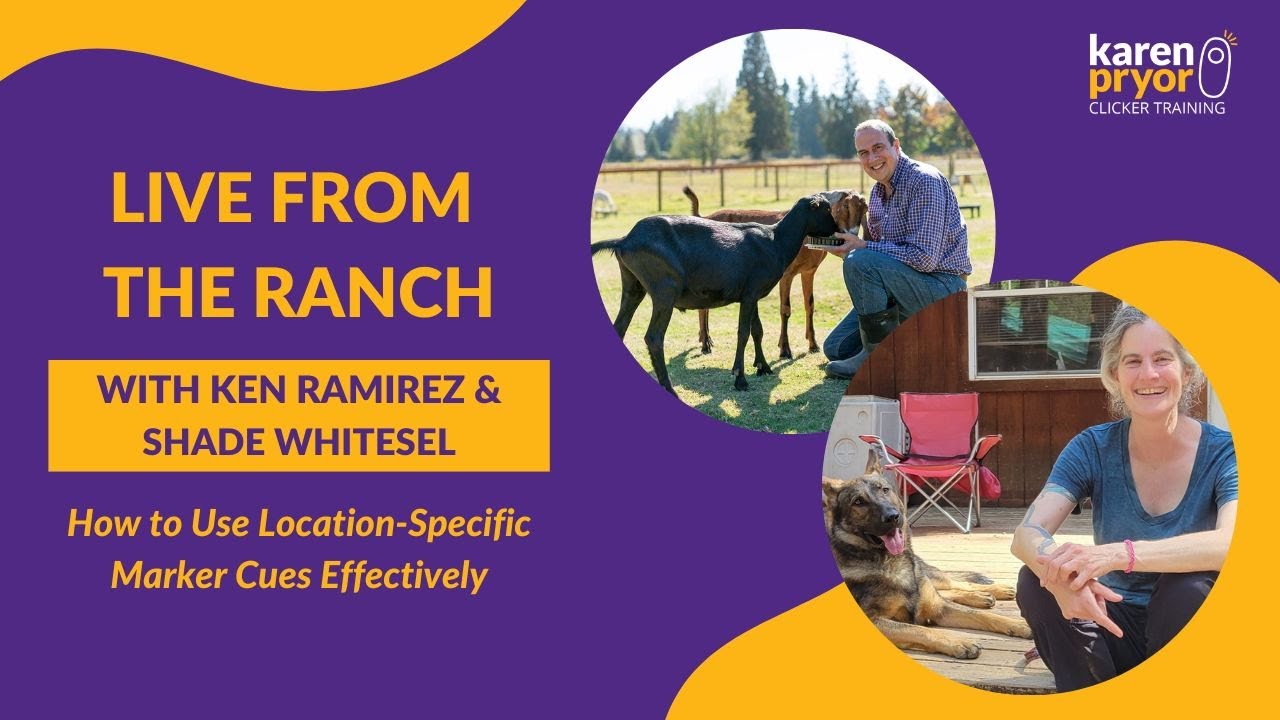 karen pryor
CLICKER TRAINING

LIVE FROM THE RANCH

WITH KEN RAMIREZ & SHADE WHITESEL

How to Use Location-Specific Marker Cues Effectively